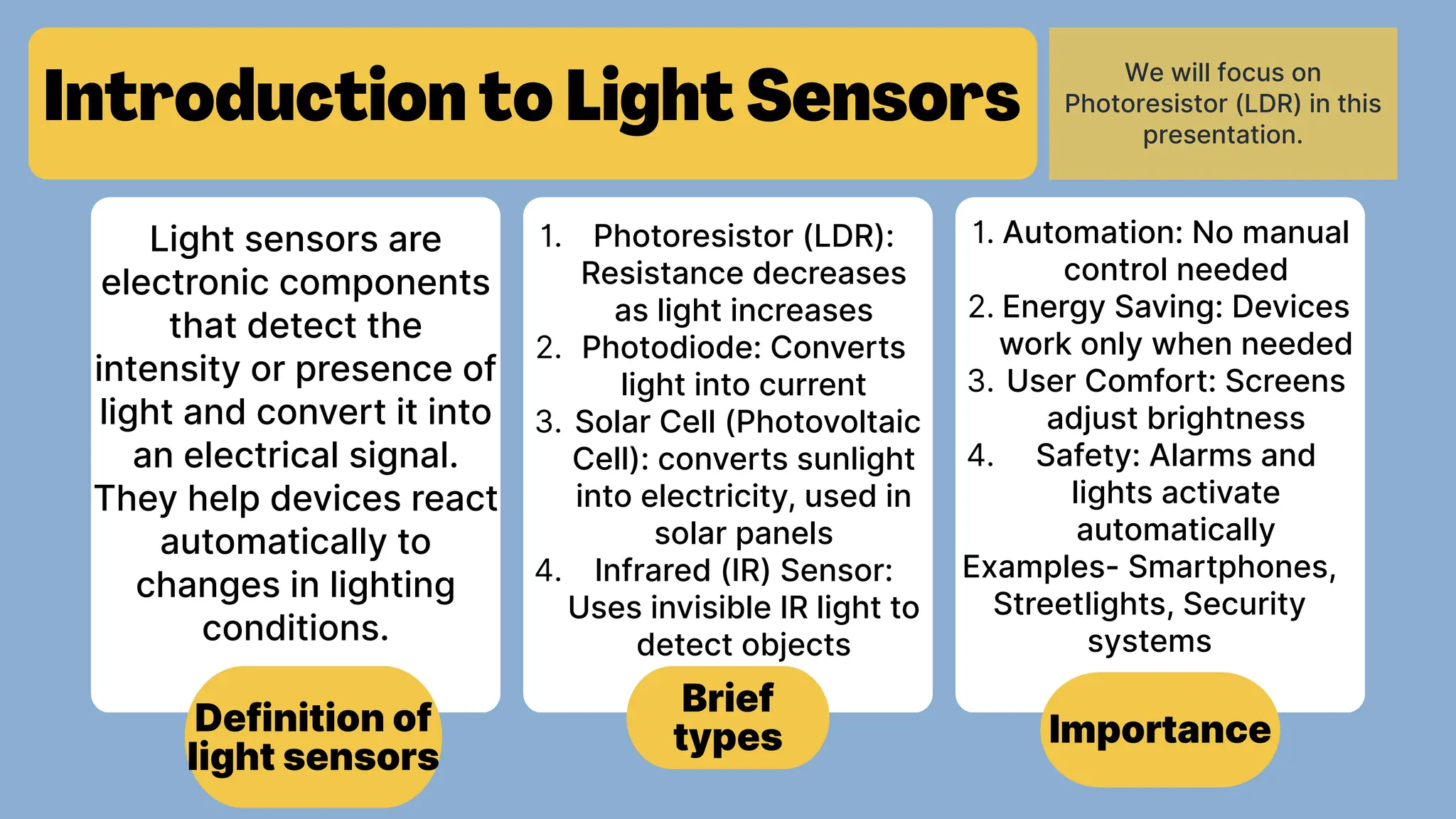 Introduction to Light Sensors

We will focus on Photoresistor (LDR) in this presentation.

Light sensors are electronic components that detect the intensity or presence of light and convert it into an electrical signal. They help devices react automatically to changes in lighting conditions.

Definition of light sensors

1. Photoresistor (LDR): Resistance decreases as light increases
2. Photodiode: Converts light into current
3. Solar Cell (Photovoltaic Cell): converts sunlight into electricity, used in solar panels
4. Infrared (IR) Sensor: Uses invisible IR light to detect objects

Brief types

1. Automation: No manual control needed
2. Energy Saving: Devices work only when needed
3. User Comfort: Screens adjust brightness
4. Safety: Alarms and lights activate automatically
Examples- Smartphones, Streetlights, Security systems

Importance